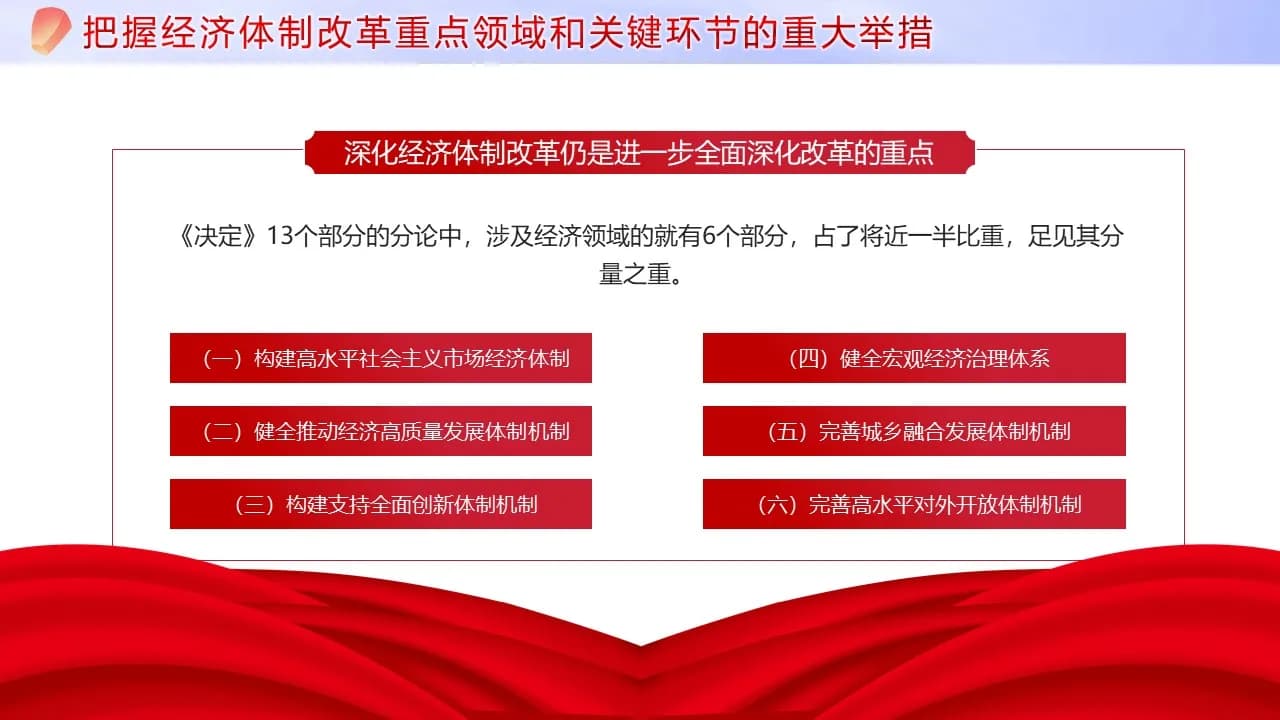 把握经济体制改革重点领域和关键环节的重大举措

深化经济体制改革仍是进一步全面深化改革的重点

《决定》13个部分的分论中，涉及经济领域的就有6个部分，占了将近一半比重，足见其分量之重。

（一）构建高水平社会主义市场经济体制

（二）健全推动经济高质量发展体制机制

（三）构建支持全面创新体制机制

（四）健全宏观经济治理体系

（五）完善城乡融合发展体制机制

（六）完善高水平对外开放体制机制